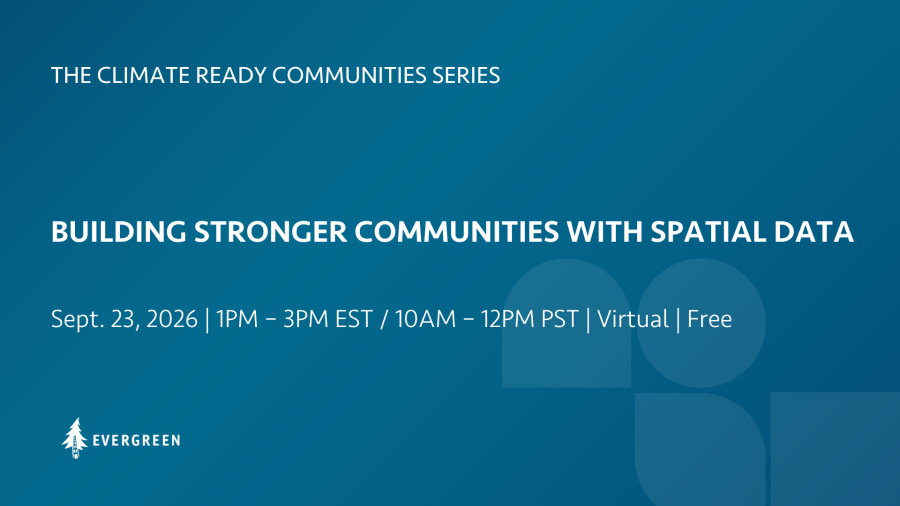 THE CLIMATE READY COMMUNITIES SERIES

BUILDING STRONGER COMMUNITIES WITH SPATIAL DATA

Sept. 23, 2026 | 1PM – 3PM EST / 10AM – 12PM PST | Virtual | Free

EVERGREEN